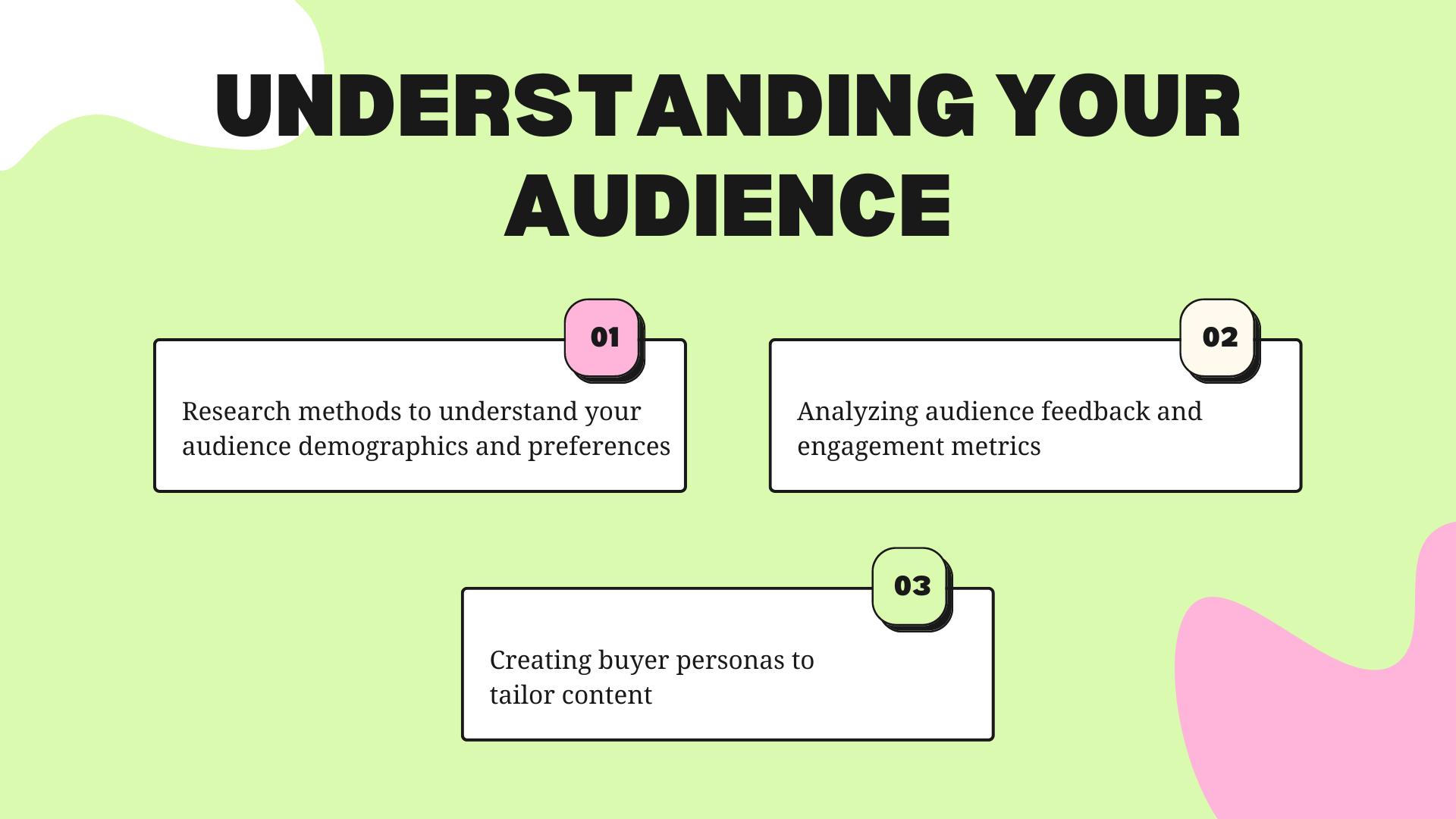 UNDERSTANDING YOUR AUDIENCE

01

Research methods to understand your audience demographics and preferences

02

Analyzing audience feedback and engagement metrics

03

Creating buyer personas to tailor content